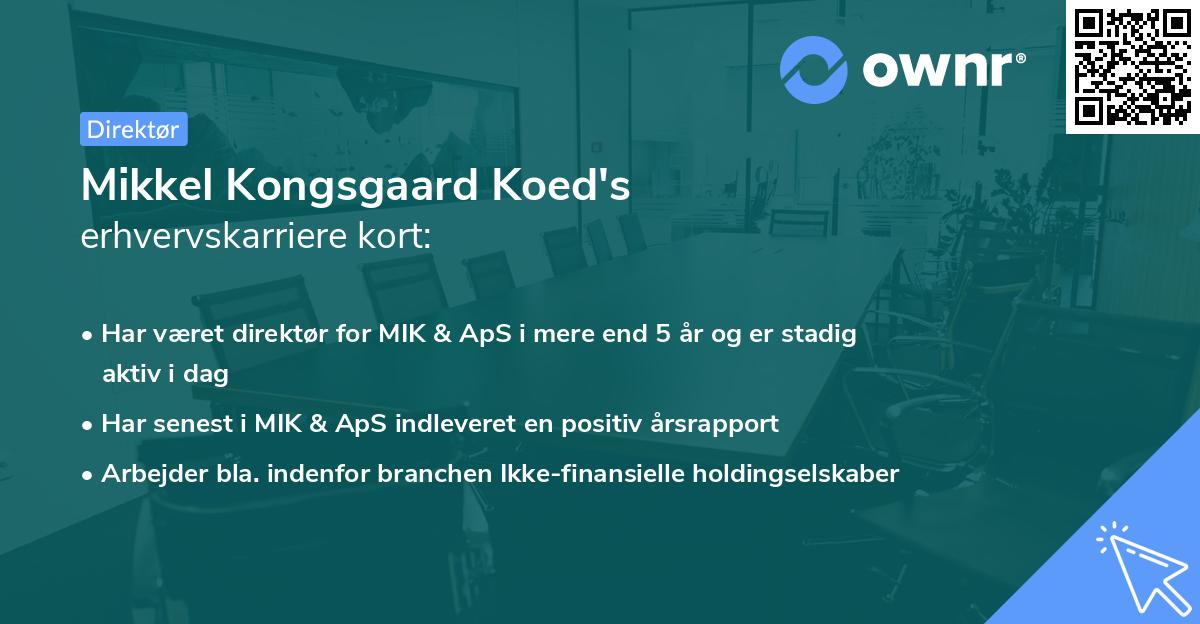 ownr®

Direktør

Mikkel Kongsgaard Koed's
erhvervskarriere kort:

• Har været direktør for MIK & ApS i mere end 5 år og er stadig aktiv i dag
• Har senest i MIK & ApS indleveret en positiv årsrapport
• Arbejder bla. indenfor branchen Ikke-finansielle holdingselskaber